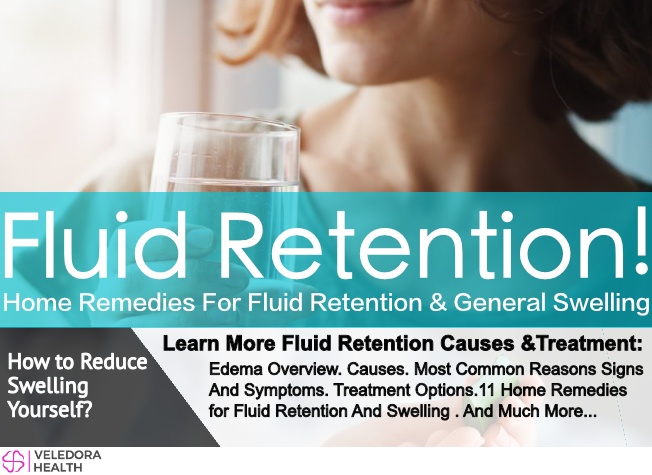 Fluid Retention!
Home Remedies For Fluid Retention & General Swelling

How to Reduce Swelling Yourself?

Learn More Fluid Retention Causes &Treatment:
Edema Overview. Causes. Most Common Reasons Signs And Symptoms. Treatment Options.11 Home Remedies for Fluid Retention And Swelling . And Much More...

VELEDORA HEALTH